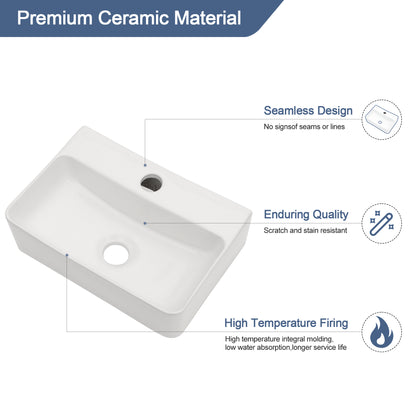 Premium Ceramic Material

Seamless Design
No signsof seams or lines

Enduring Quality
Scratch and stain resistant

High Temperature Firing
High temperature integral molding, low water absorption,longer service life